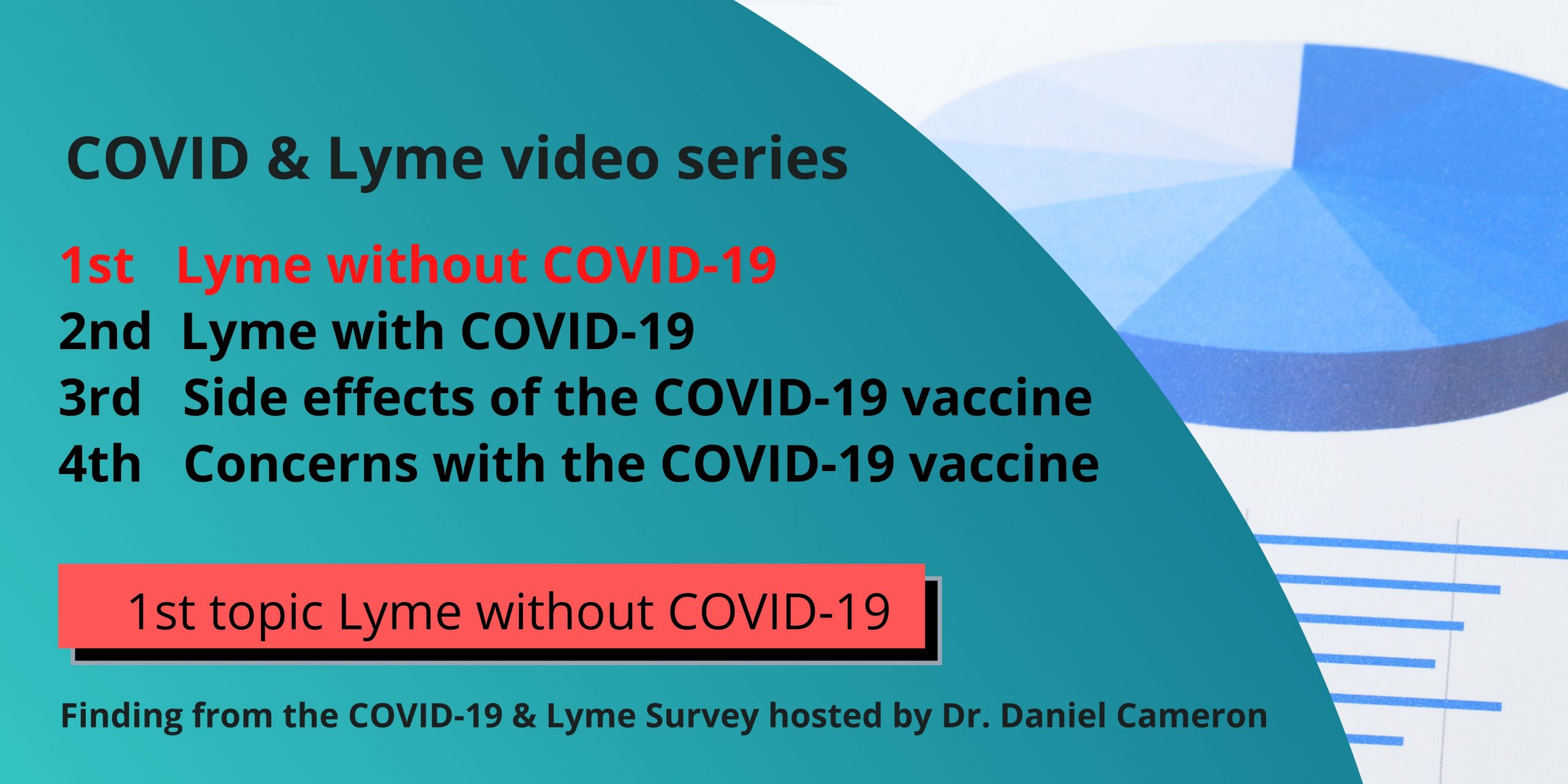 COVID & Lyme video series

1st Lyme without COVID-19
2nd Lyme with COVID-19
3rd Side effects of the COVID-19 vaccine
4th Concerns with the COVID-19 vaccine

1st topic Lyme without COVID-19

Finding from the COVID-19 & Lyme Survey hosted by Dr. Daniel Cameron